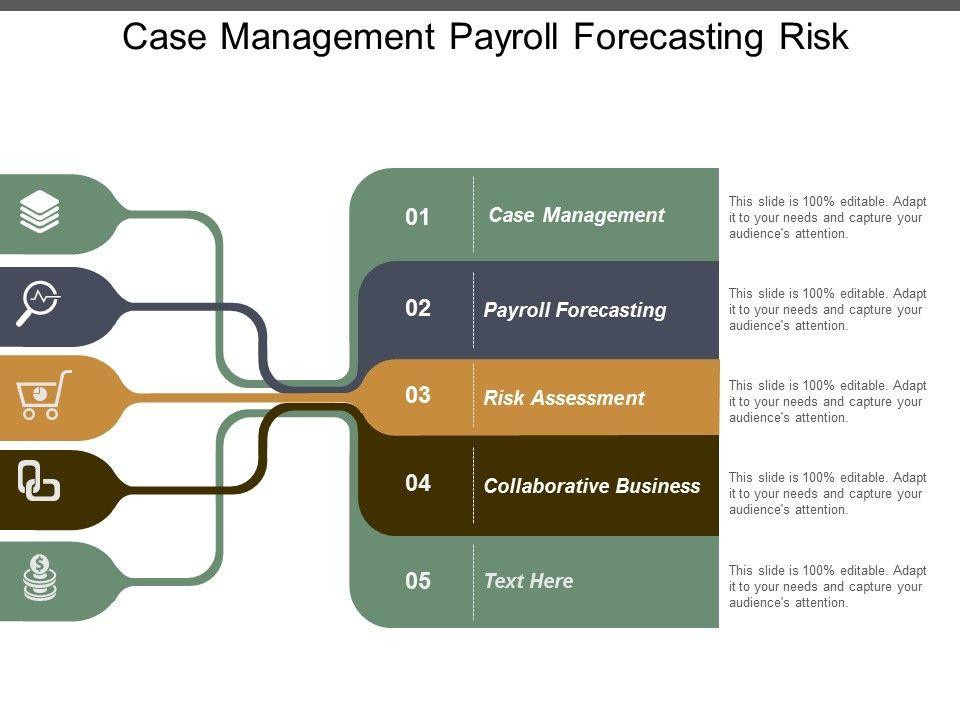 Case Management Payroll Forecasting Risk

01 Case Management

This slide is 100% editable. Adapt it to your needs and capture your audience's attention.

02 Payroll Forecasting

This slide is 100% editable. Adapt it to your needs and capture your audience's attention.

03 Risk Assessment

This slide is 100% editable. Adapt it to your needs and capture your audience's attention.

04 Collaborative Business

This slide is 100% editable. Adapt it to your needs and capture your audience's attention.

05 Text Here

This slide is 100% editable. Adapt it to your needs and capture your audience's attention.